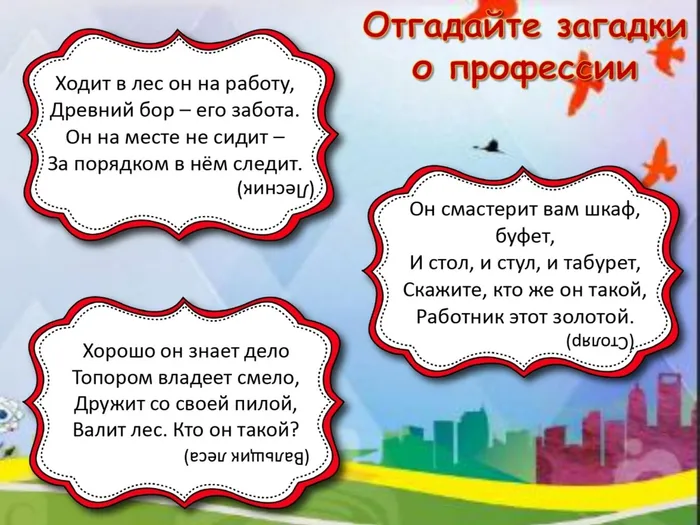 Отгадайте загадки о профессии

Ходит в лес он на работу,
Древний бор – его забота.
Он на месте не сидит –
За порядком в нём следит.
(Лесник)

Он смастерит вам шкаф, буфет,
И стол, и стул, и табурет,
Скажите, кто же он такой,
Работник этот золотой.
(Столяр)

Хорошо он знает дело
Топором владеет смело,
Дружит со своей пилой,
Валит лес. Кто он такой?
(Вальщик леса)